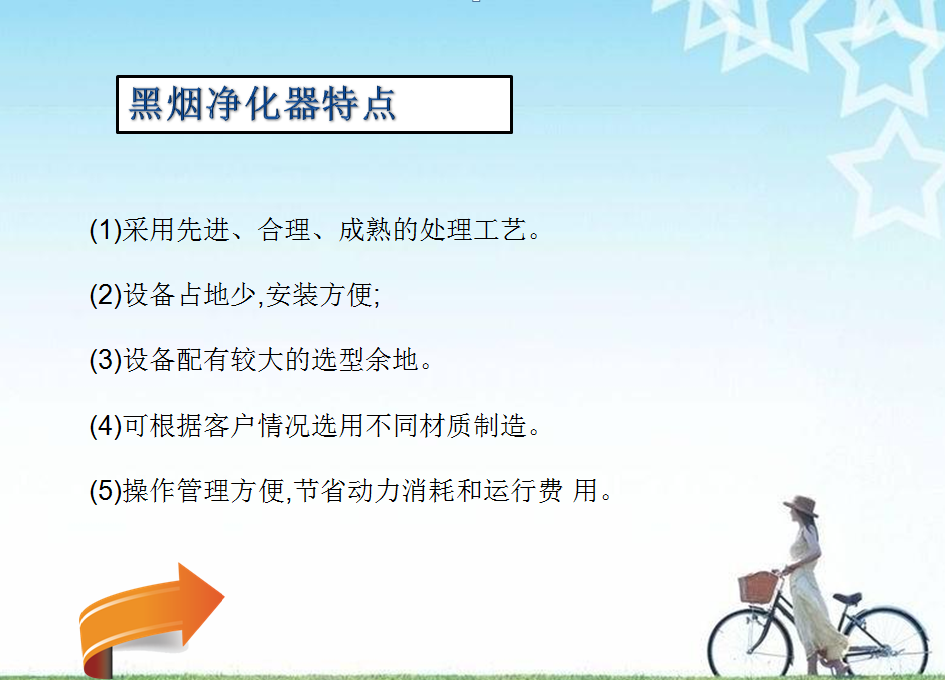 黑烟净化器特点

(1)采用先进、合理、成熟的处理工艺。

(2)设备占地少,安装方便;

(3)设备配有较大的选型余地。

(4)可根据客户情况选用不同材质制造。

(5)操作管理方便,节省动力消耗和运行费 用。